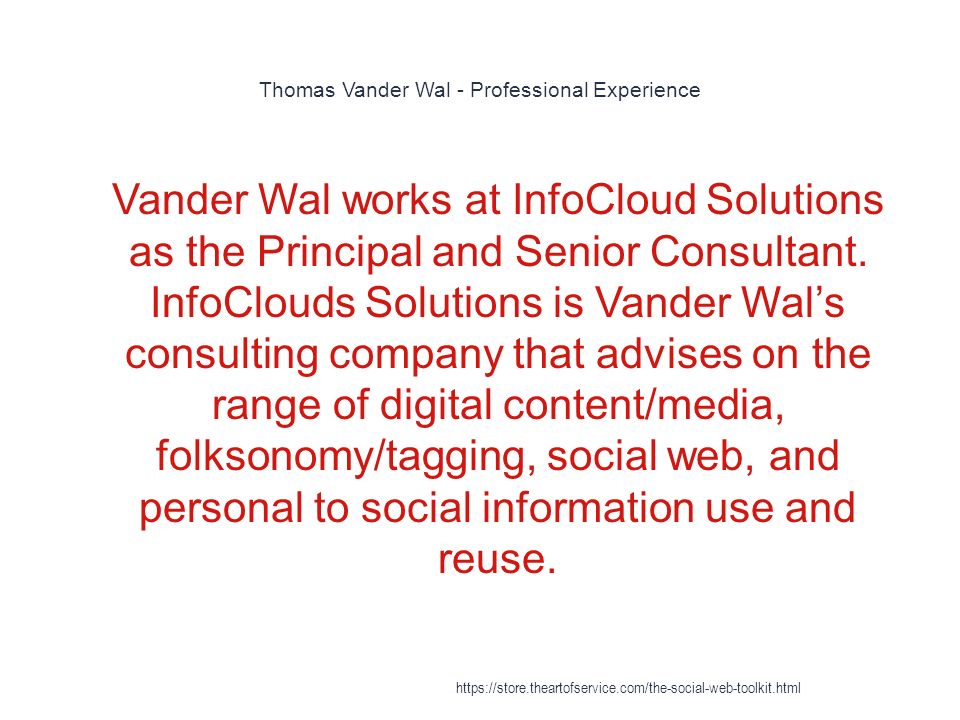 Thomas Vander Wal - Professional Experience

Vander Wal works at InfoCloud Solutions as the Principal and Senior Consultant. InfoClouds Solutions is Vander Wal’s consulting company that advises on the range of digital content/media, folksonomy/tagging, social web, and personal to social information use and reuse.

https://store.theartofservice.com/the-social-web-toolkit.html